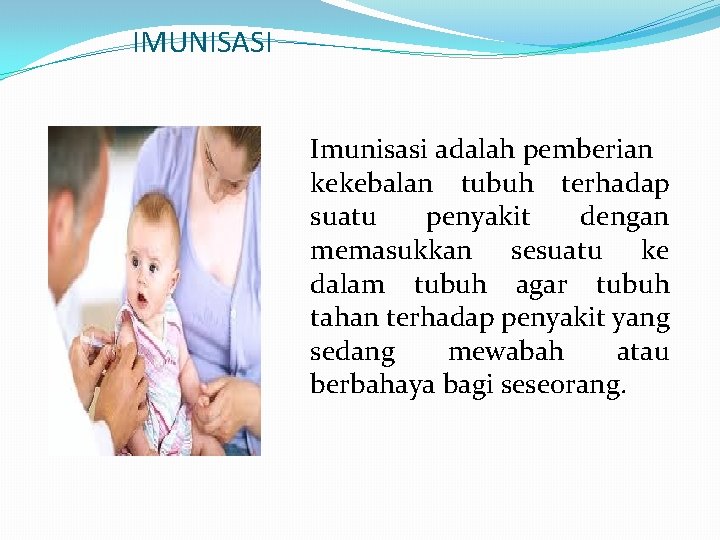 IMUNISASI

Imunisasi adalah pemberian kekebalan tubuh terhadap suatu penyakit dengan memasukkan sesuatu ke dalam tubuh agar tubuh tahan terhadap penyakit yang sedang mewabah atau berbahaya bagi seseorang.